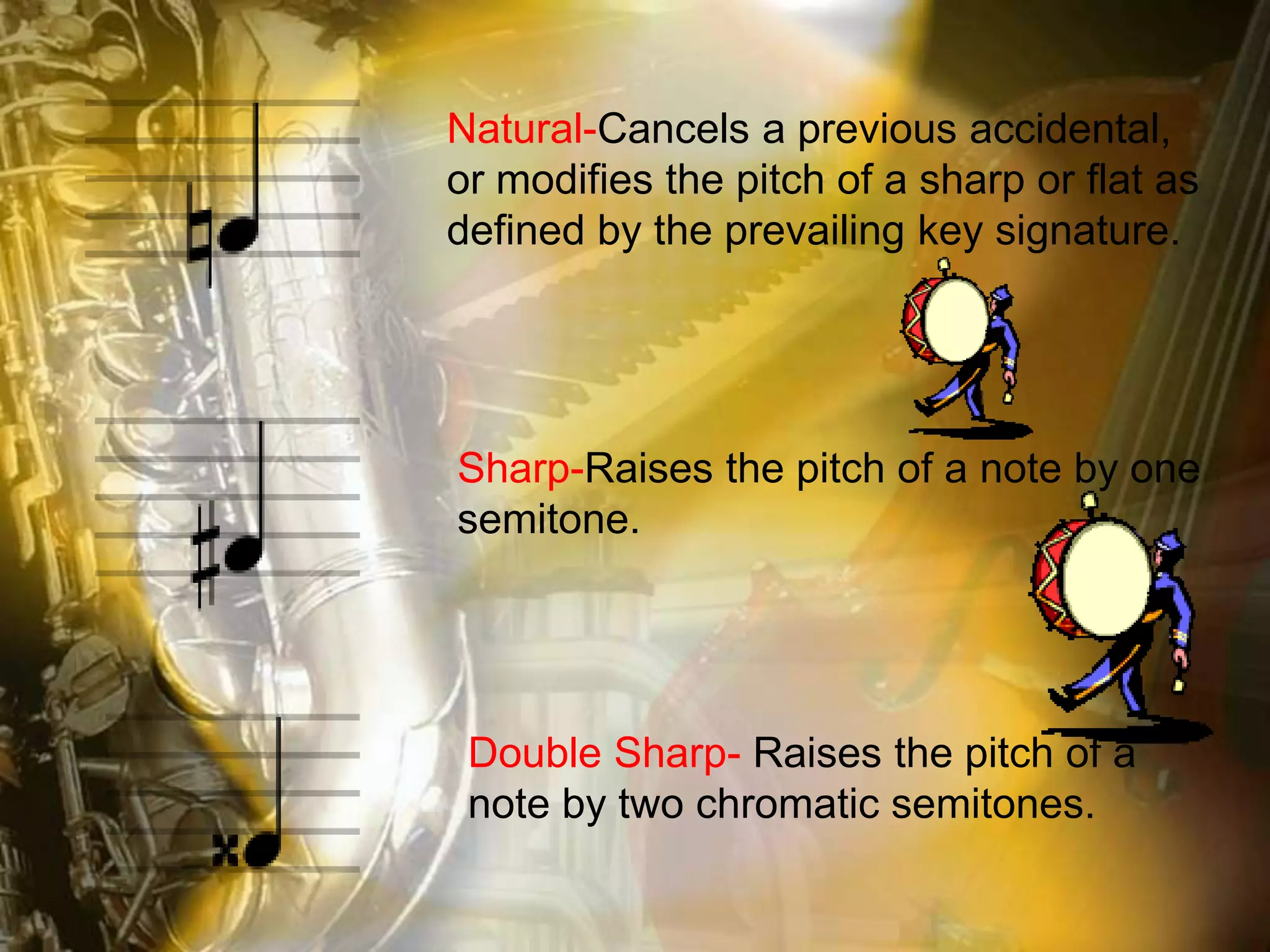 Natural-Cancels a previous accidental, or modifies the pitch of a sharp or flat as defined by the prevailing key signature.

Sharp-Raises the pitch of a note by one semitone.

Double Sharp- Raises the pitch of a note by two chromatic semitones.